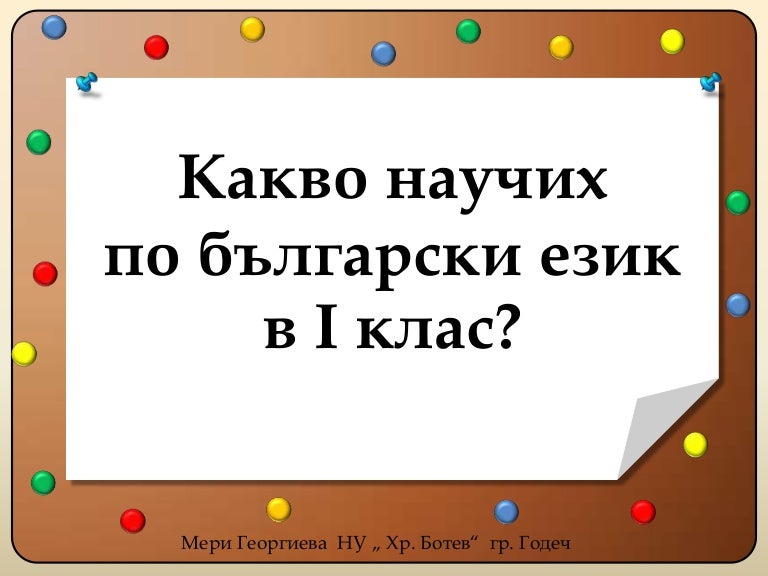 Какво научих по български език в I клас?

Мери Георгиева НУ „ Хр. Ботев“ гр. Годеч